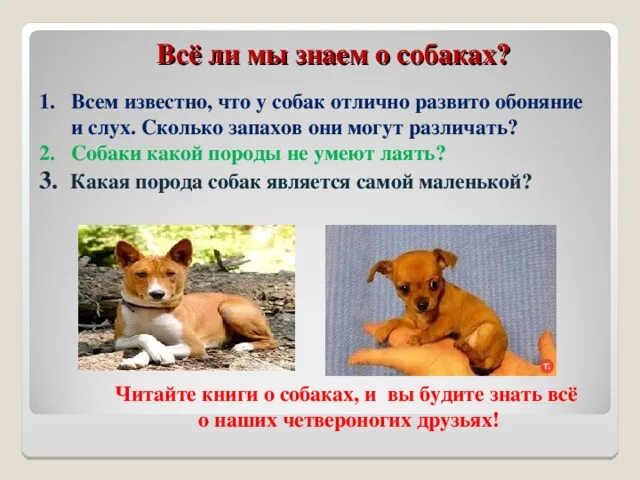 Всё ли мы знаем о собаках?

1. Всем известно, что у собак отлично развито обоняние и слух. Сколько запахов они могут различать?
2. Собаки какой породы не умеют лаять?
3. Какая порода собак является самой маленькой?

Читайте книги о собаках, и вы будите знать всё о наших четвероногих друзьях!